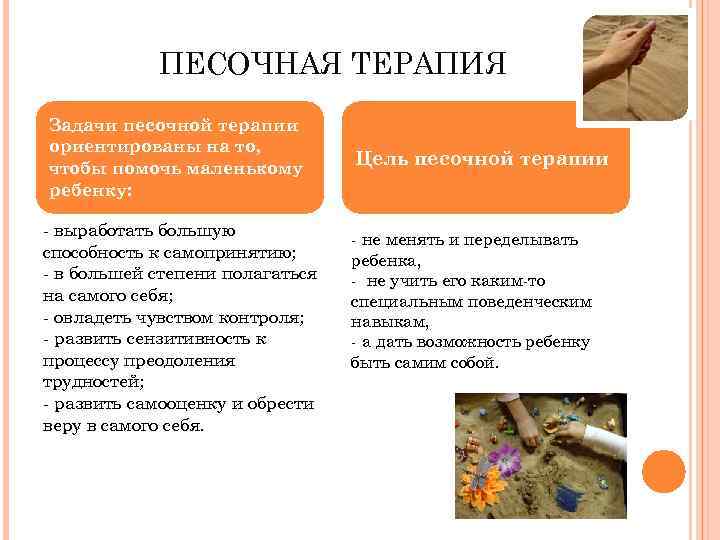 ПЕСОЧНАЯ ТЕРАПИЯ

Задачи песочной терапии ориентированы на то, чтобы помочь маленькому ребенку:

- выработать большую способность к самопринятию;
- в большей степени полагаться на самого себя;
- овладеть чувством контроля;
- развить сензитивность к процессу преодоления трудностей;
- развить самооценку и обрести веру в самого себя.

Цель песочной терапии

- не менять и переделывать ребенка,
- не учить его каким-то специальным поведенческим навыкам,
- а дать возможность ребенку быть самим собой.